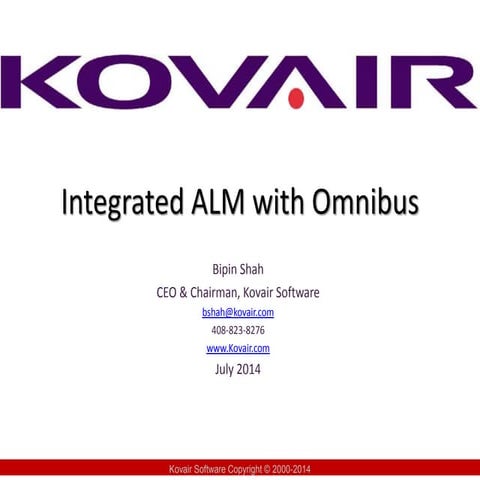 KOVAIR

Integrated ALM with Omnibus

Bipin Shah
CEO & Chairman, Kovair Software
bshah@kovair.com
408-823-8276
www.Kovair.com
July 2014

Kovair Software Copyright © 2000-2014